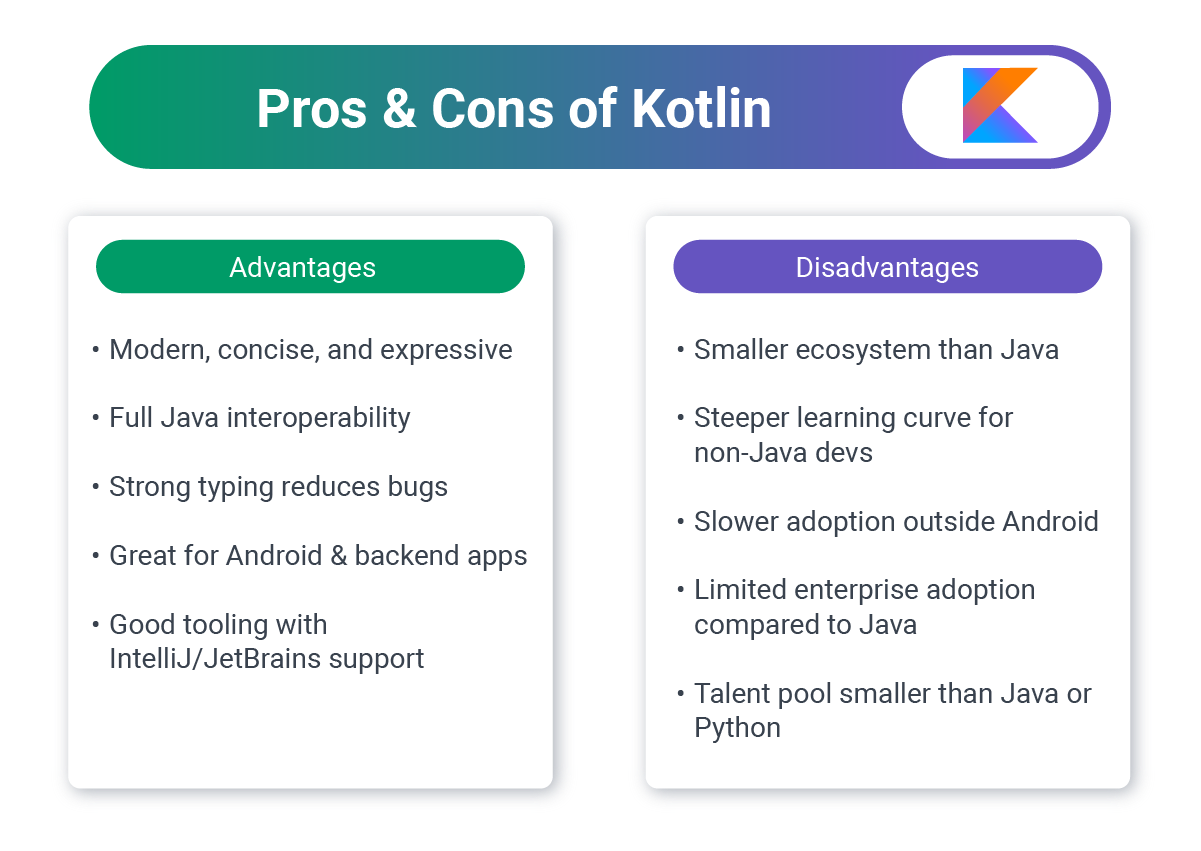 Pros & Cons of Kotlin

Advantages

• Modern, concise, and expressive

• Full Java interoperability

• Strong typing reduces bugs

• Great for Android & backend apps

• Good tooling with IntelliJ/JetBrains support

Disadvantages

• Smaller ecosystem than Java

• Steeper learning curve for non-Java devs

• Slower adoption outside Android

• Limited enterprise adoption compared to Java

• Talent pool smaller than Java or Python